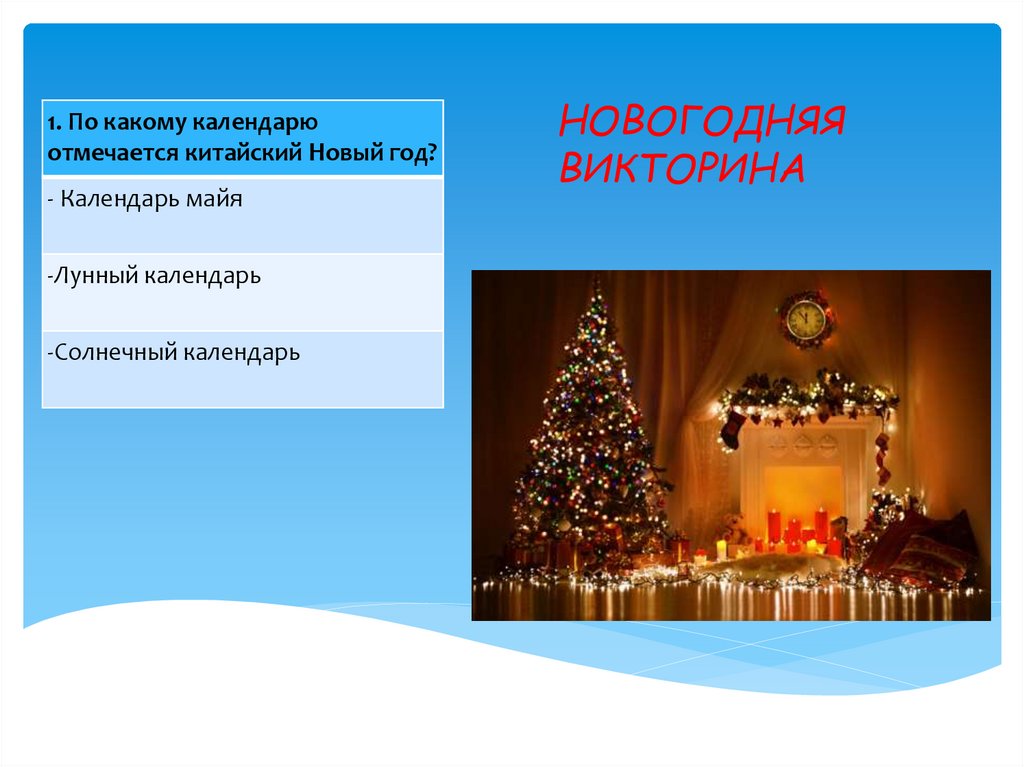 | 1. По какому календарю отмечается китайский Новый год? |
|---|
| - Календарь майя |
| -Лунный календарь |
| -Солнечный календарь |

НОВОГОДНЯЯ ВИКТОРИНА